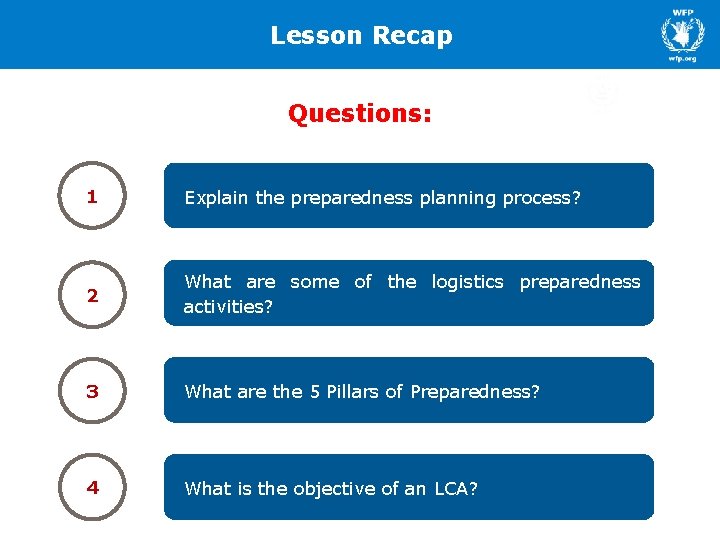 Lesson Recap

WFP

wfp.org

Questions:

1

Explain the preparedness planning process?

2

What are some of the logistics preparedness activities?

3

What are the 5 Pillars of Preparedness?

4

What is the objective of an LCA?